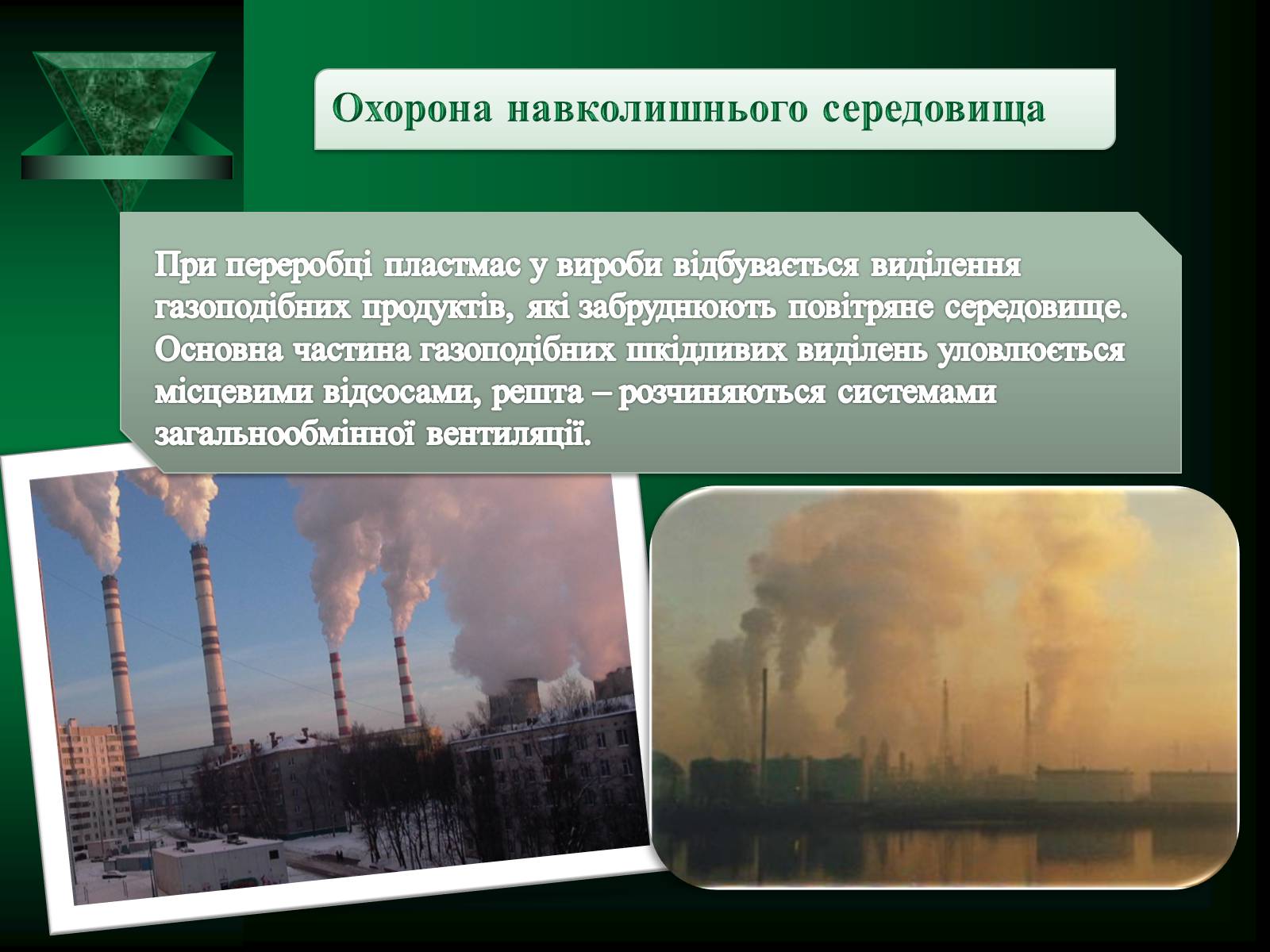 Охорона навколишнього середовища

При переробці пластмас у вироби відбувається виділення газоподібних продуктів, які забруднюють повітряне середовище. Основна частина газоподібних шкідливих виділень уловлюється місцевими відсосами, решта – розчиняються системами загальнообмінної вентиляції.